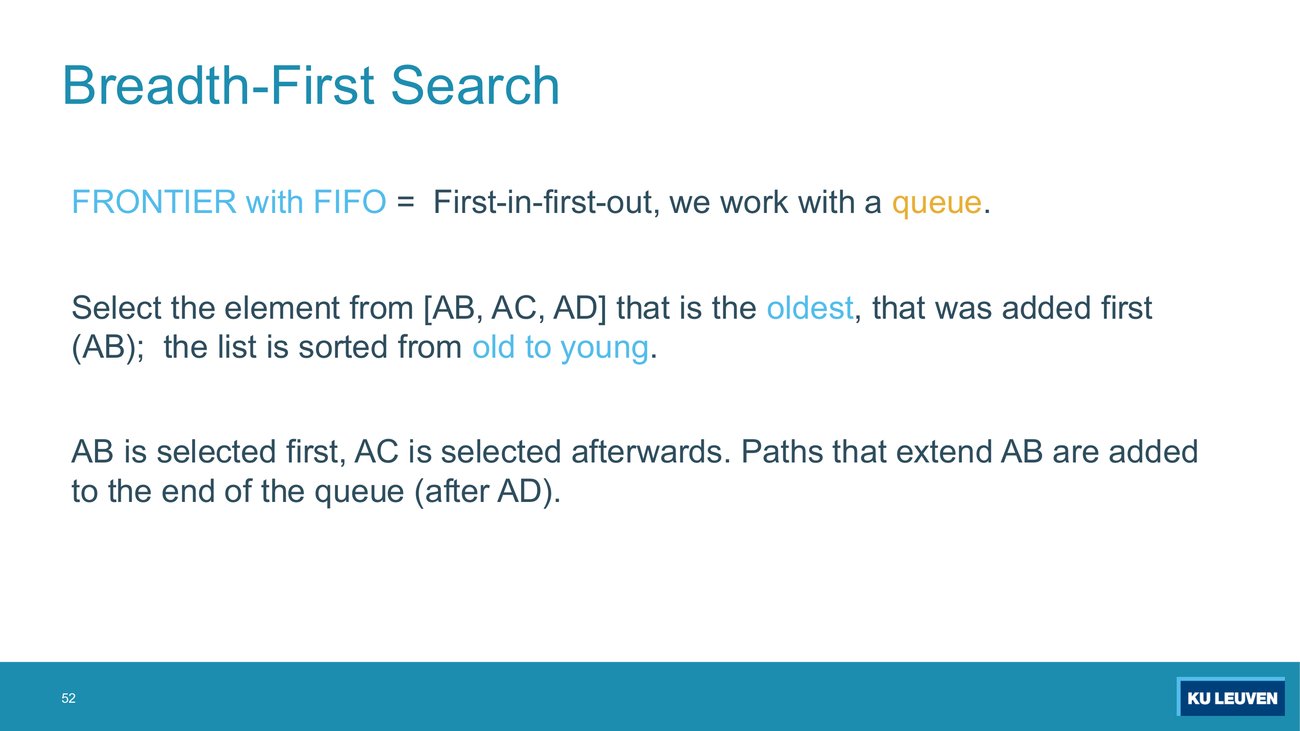 Breadth-First Search

FRONTIER with FIFO = First-in-first-out, we work with a queue.

Select the element from [AB, AC, AD] that is the oldest, that was added first (AB); the list is sorted from old to young.

AB is selected first, AC is selected afterwards. Paths that extend AB are added to the end of the queue (after AD).

52

KU LEUVEN